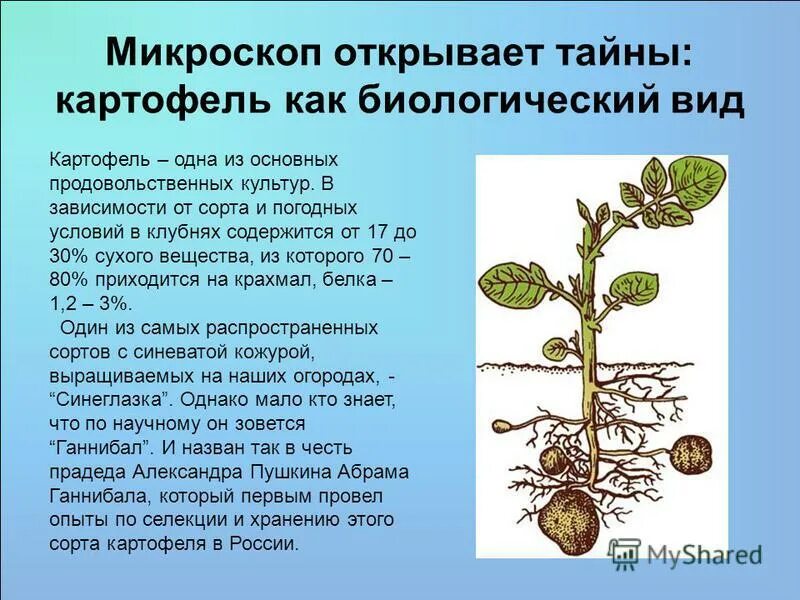 Микроскоп открывает тайны: картофель как биологический вид

Картофель – одна из основных продовольственных культур. В зависимости от сорта и погодных условий в клубнях содержится от 17 до 30% сухого вещества, из которого 70 – 80% приходится на крахмал, белка – 1,2 – 3%.

Один из самых распространенных сортов с синеватой кожурой, выращиваемых на наших огородах, - “Синеглазка”. Однако мало кто знает, что по научному он зовется “Ганнибал”. И назван так в честь прадеда Александра Пушкина Абрама Ганнибала, который первым провел опыты по селекции и хранению этого сорта картофеля в России.

MyShared